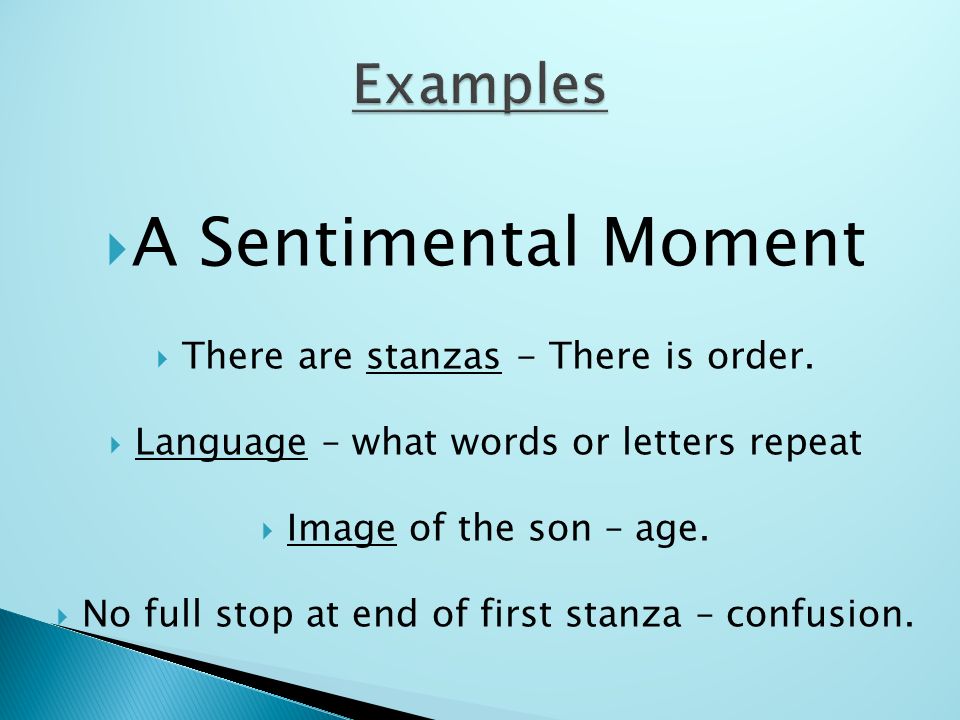 Examples

A Sentimental Moment

There are stanzas - There is order.

Language – what words or letters repeat

Image of the son – age.

No full stop at end of first stanza – confusion.